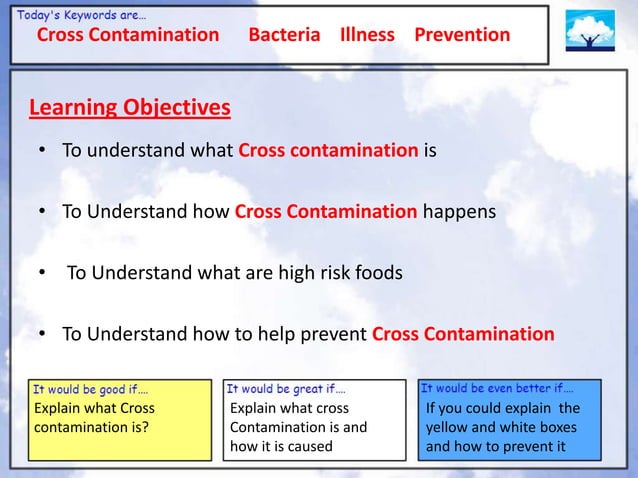 Today's Keywords are...
Cross Contamination Bacteria Illness Prevention

Learning Objectives

• To understand what Cross contamination is

• To Understand how Cross Contamination happens

• To Understand what are high risk foods

• To Understand how to help prevent Cross Contamination

It would be good if....
Explain what Cross contamination is?

It would be great if....
Explain what cross Contamination is and how it is caused

It would be even better if....
If you could explain the yellow and white boxes and how to prevent it